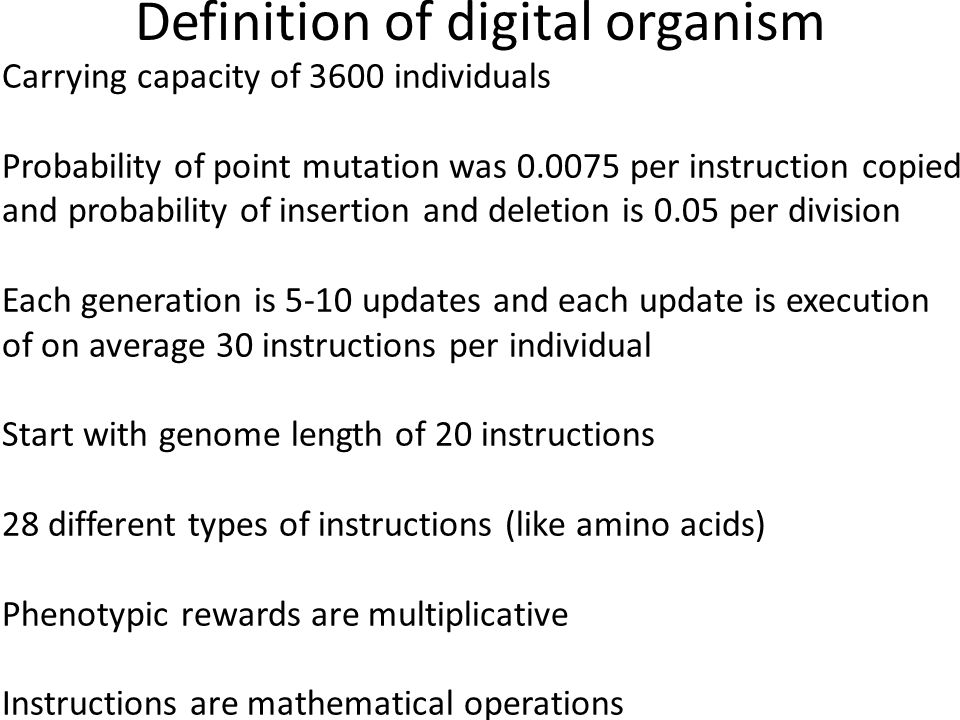 Definition of digital organism

Carrying capacity of 3600 individuals

Probability of point mutation was 0.0075 per instruction copied and probability of insertion and deletion is 0.05 per division

Each generation is 5-10 updates and each update is execution of on average 30 instructions per individual

Start with genome length of 20 instructions

28 different types of instructions (like amino acids)

Phenotypic rewards are multiplicative

Instructions are mathematical operations